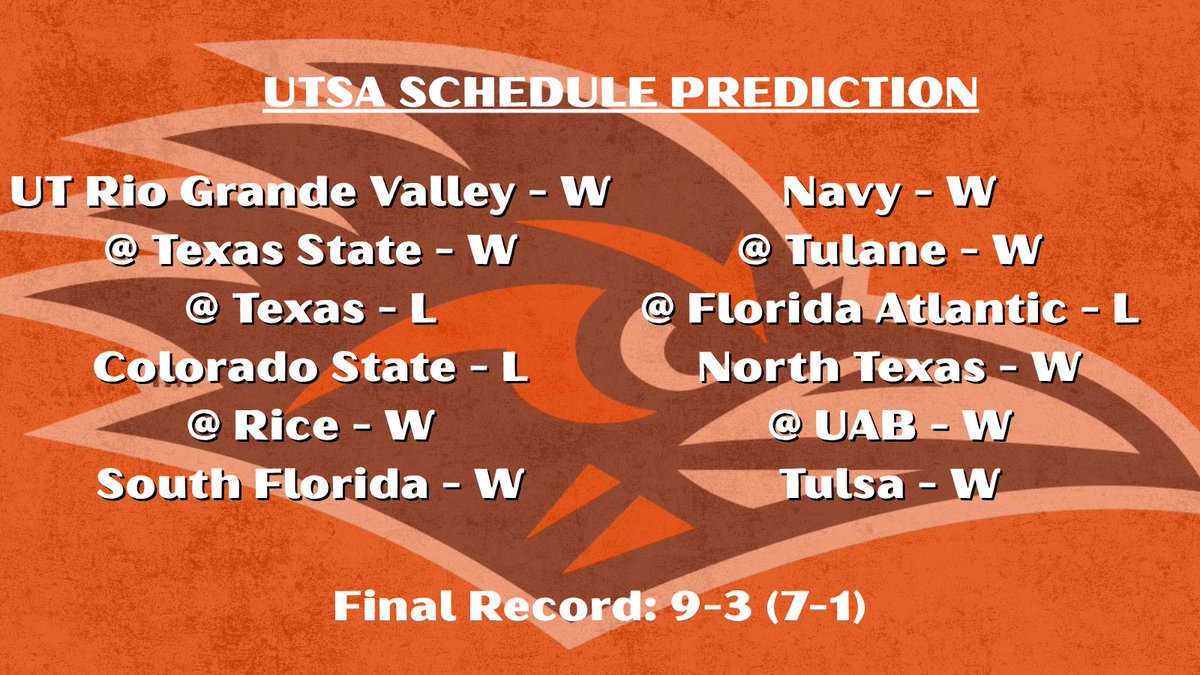 UTSA SCHEDULE PREDICTION

UT Rio Grande Valley - W
@ Texas State - W
@ Texas - L
Colorado State - L
@ Rice - W
South Florida - W

Navy - W
@ Tulane - W
@ Florida Atlantic - L
North Texas - W
@ UAB - W
Tulsa - W

Final Record: 9-3 (7-1)